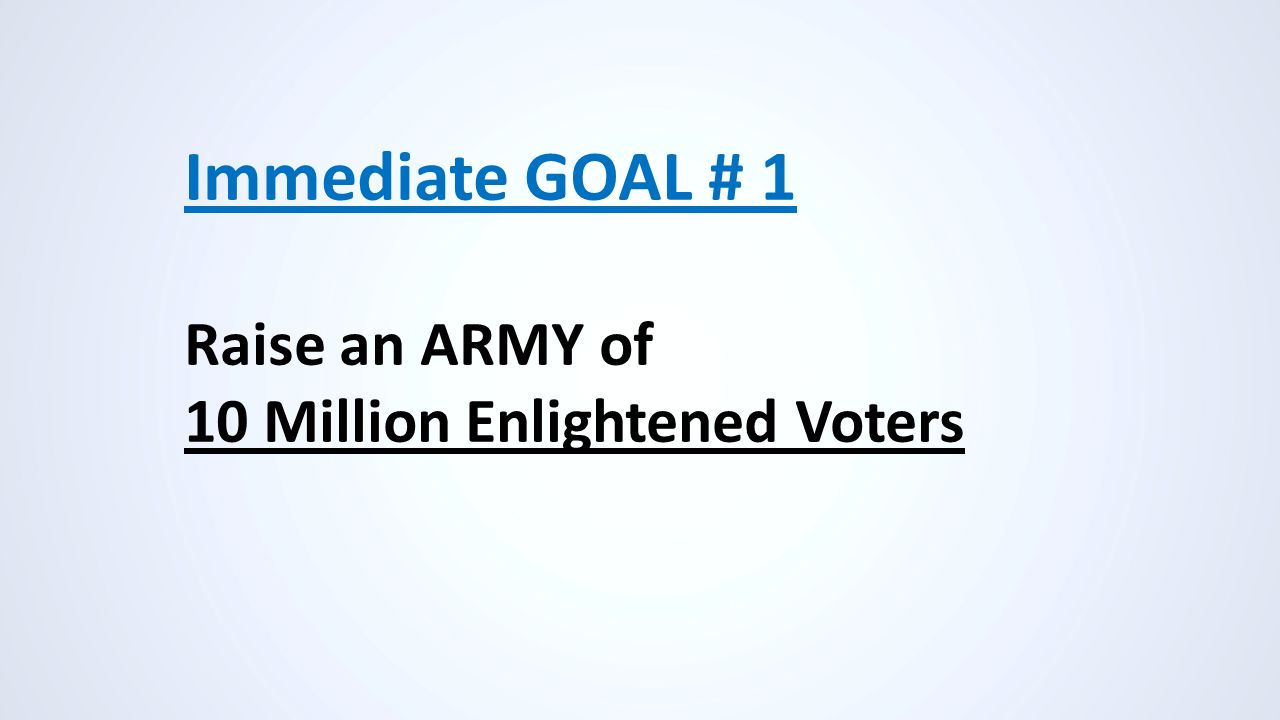 Immediate GOAL # 1

Raise an ARMY of
10 Million Enlightened Voters